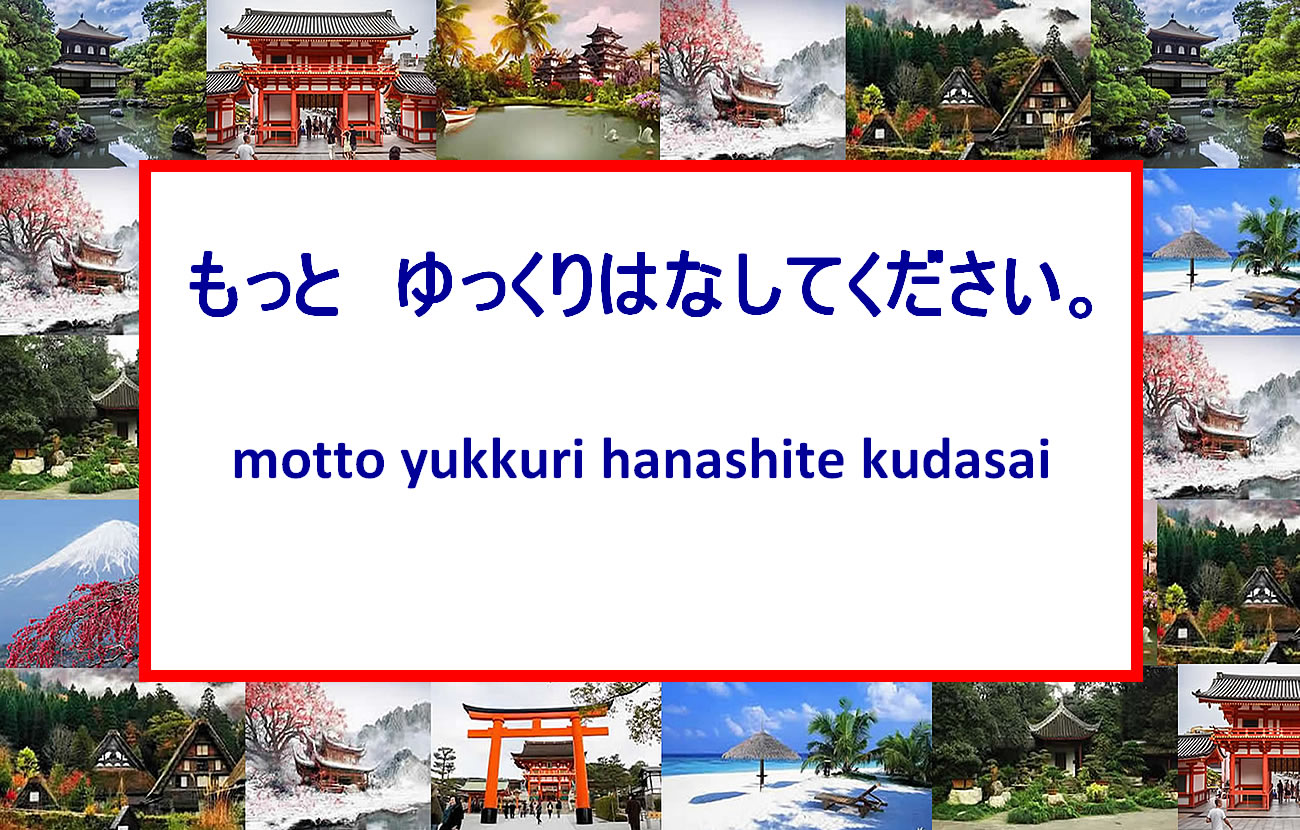 もっと　ゆっくりはなしてください。

motto yukkuri hanashite kudasai